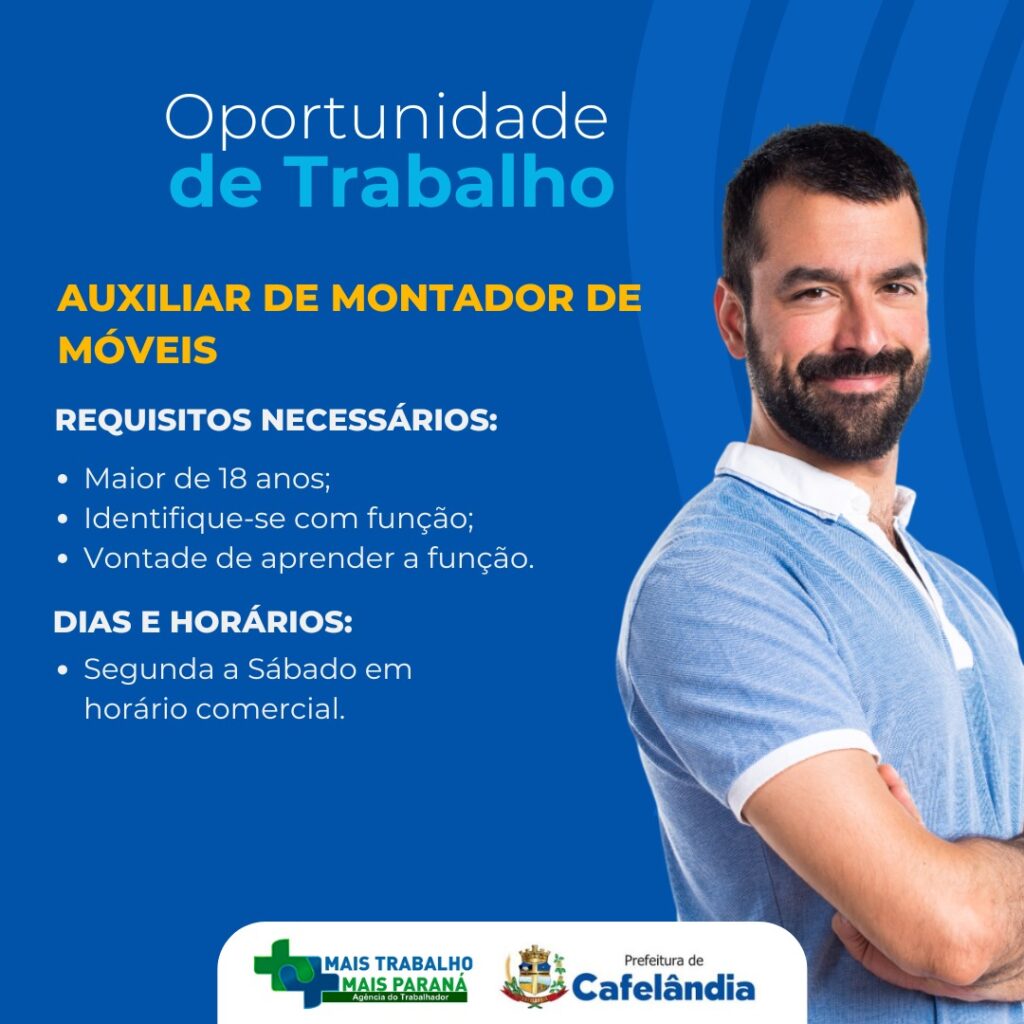 Oportunidade
de Trabalho

AUXILIAR DE MONTADOR DE MÓVEIS

REQUISITOS NECESSÁRIOS:

• Maior de 18 anos;
• Identifique-se com função;
• Vontade de aprender a função.

DIAS E HORÁRIOS:

• Segunda a Sábado em horário comercial.

MAIS TRABALHO
MAIS PARANÁ
Agência do Trabalhador

Prefeitura de
Cafelândia